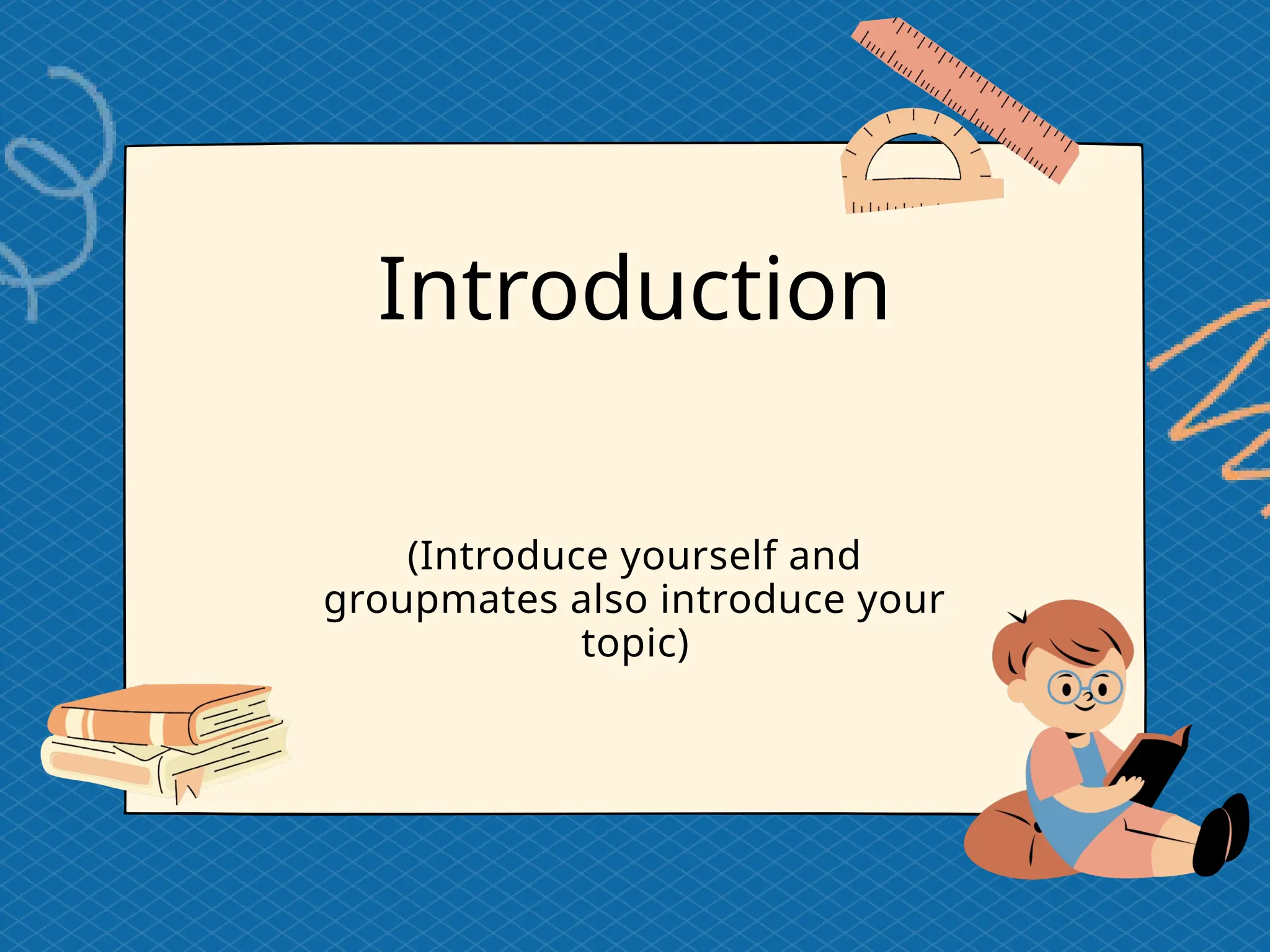 Introduction

(Introduce yourself and groupmates also introduce your topic)